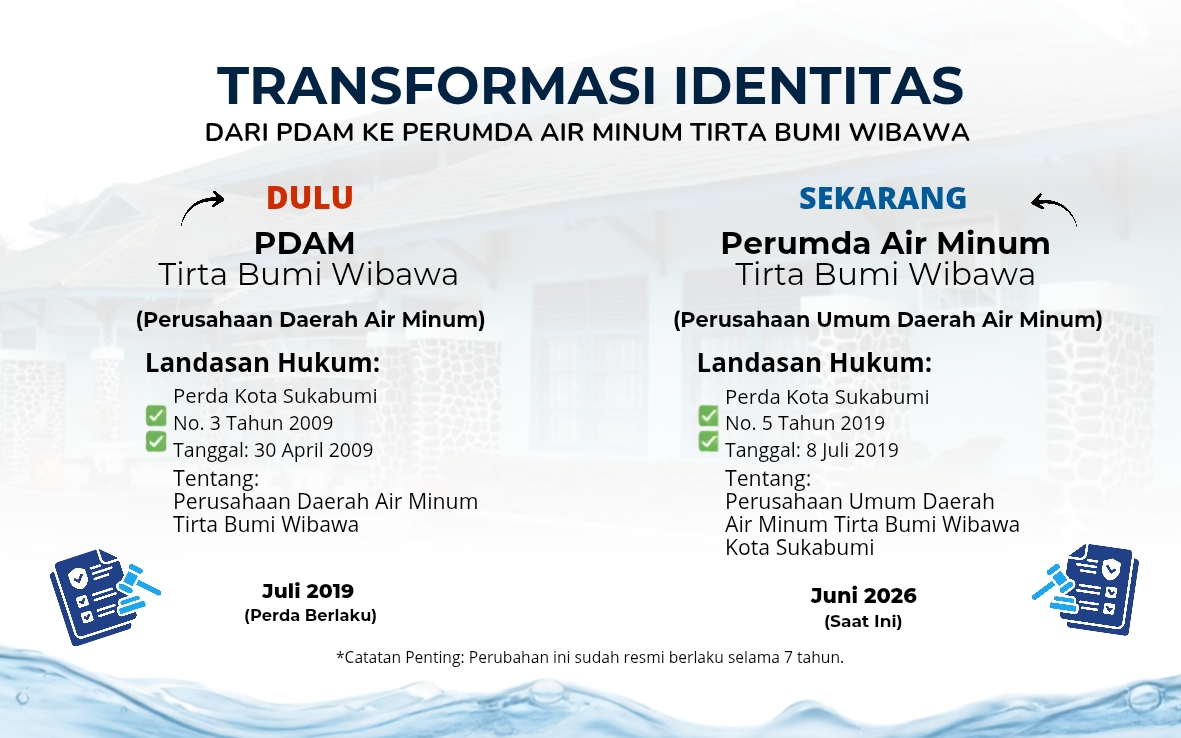 TRANSFORMASI IDENTITAS
DARI PDAM KE PERUMDA AIR MINUM TIRTA BUMI WIBAWA

DULU
PDAM
Tirta Bumi Wibawa
(Perusahaan Daerah Air Minum)
Landasan Hukum:
Perda Kota Sukabumi
No. 3 Tahun 2009
Tanggal: 30 April 2009
Tentang:
Perusahaan Daerah Air Minum Tirta Bumi Wibawa

Juli 2019
(Perda Berlaku)

SEKARANG
Perumda Air Minum
Tirta Bumi Wibawa
(Perusahaan Umum Daerah Air Minum)
Landasan Hukum:
Perda Kota Sukabumi
No. 5 Tahun 2019
Tanggal: 8 Juli 2019
Tentang:
Perusahaan Umum Daerah Air Minum Tirta Bumi Wibawa Kota Sukabumi

Juni 2026
(Saat Ini)

*Catatan Penting: Perubahan ini sudah resmi berlaku selama 7 tahun.